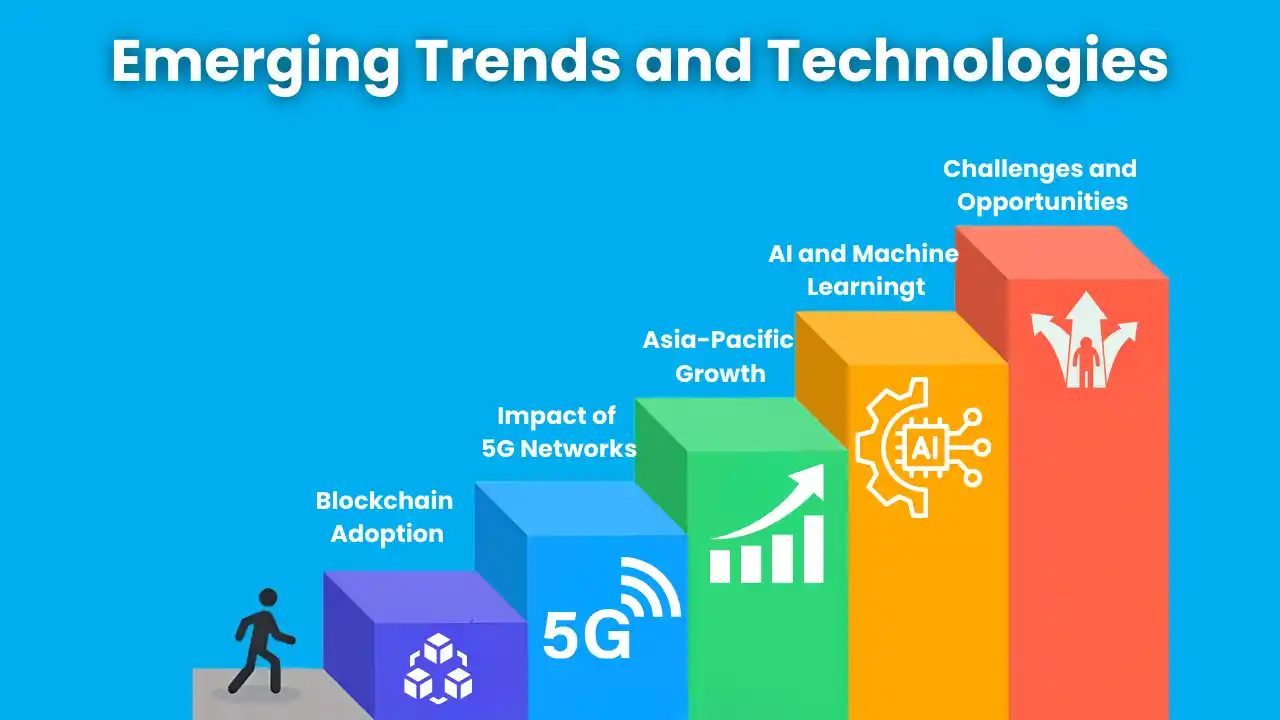 Emerging Trends and Technologies

Blockchain Adoption

Impact of 5G Networks

5G

Asia-Pacific Growth

AI and Machine Learningt

AI

Challenges and Opportunities